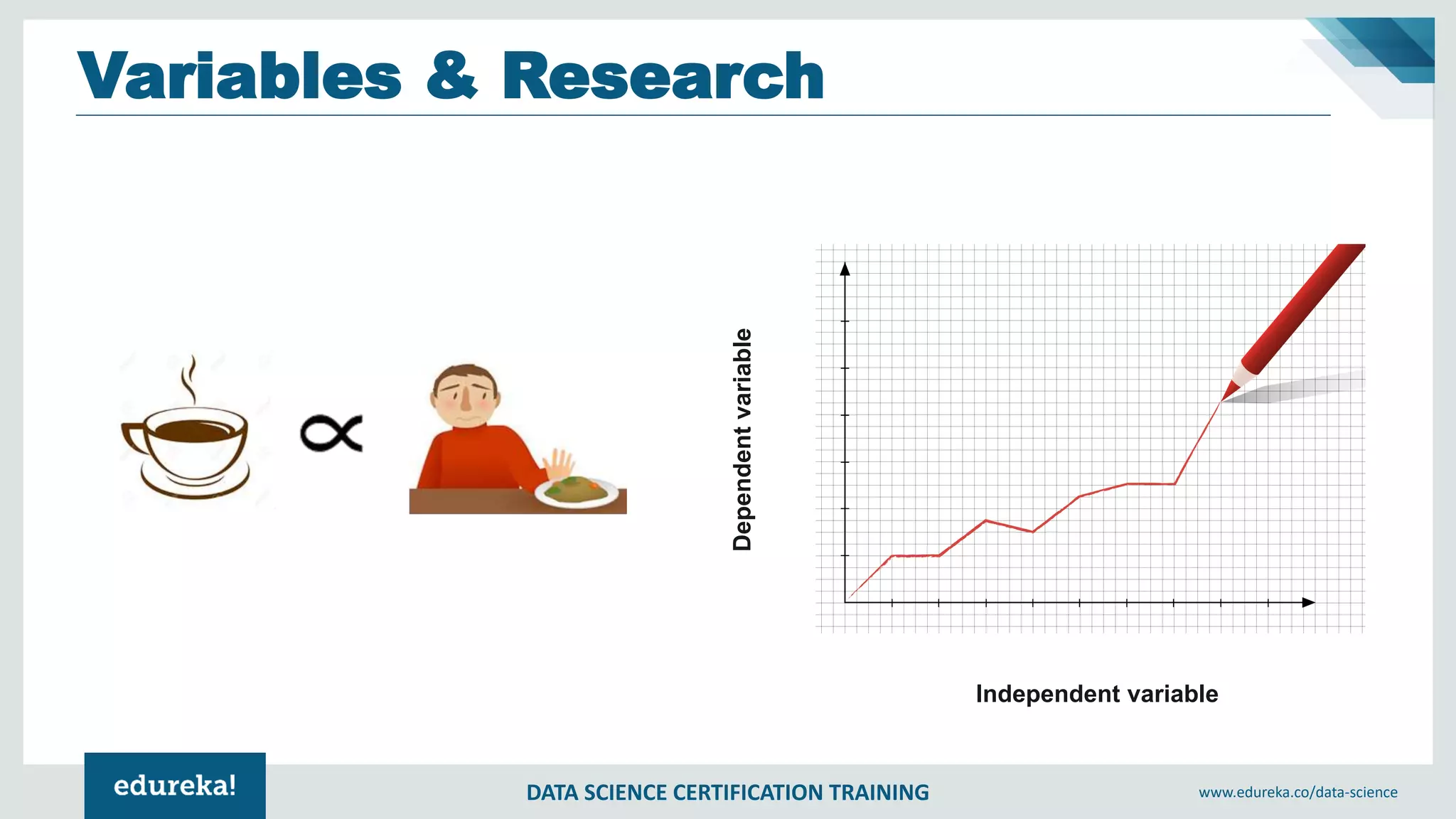 Variables & Research

$\propto$

Dependent variable

Independent variable

edureka!

DATA SCIENCE CERTIFICATION TRAINING

www.edureka.co/data-science